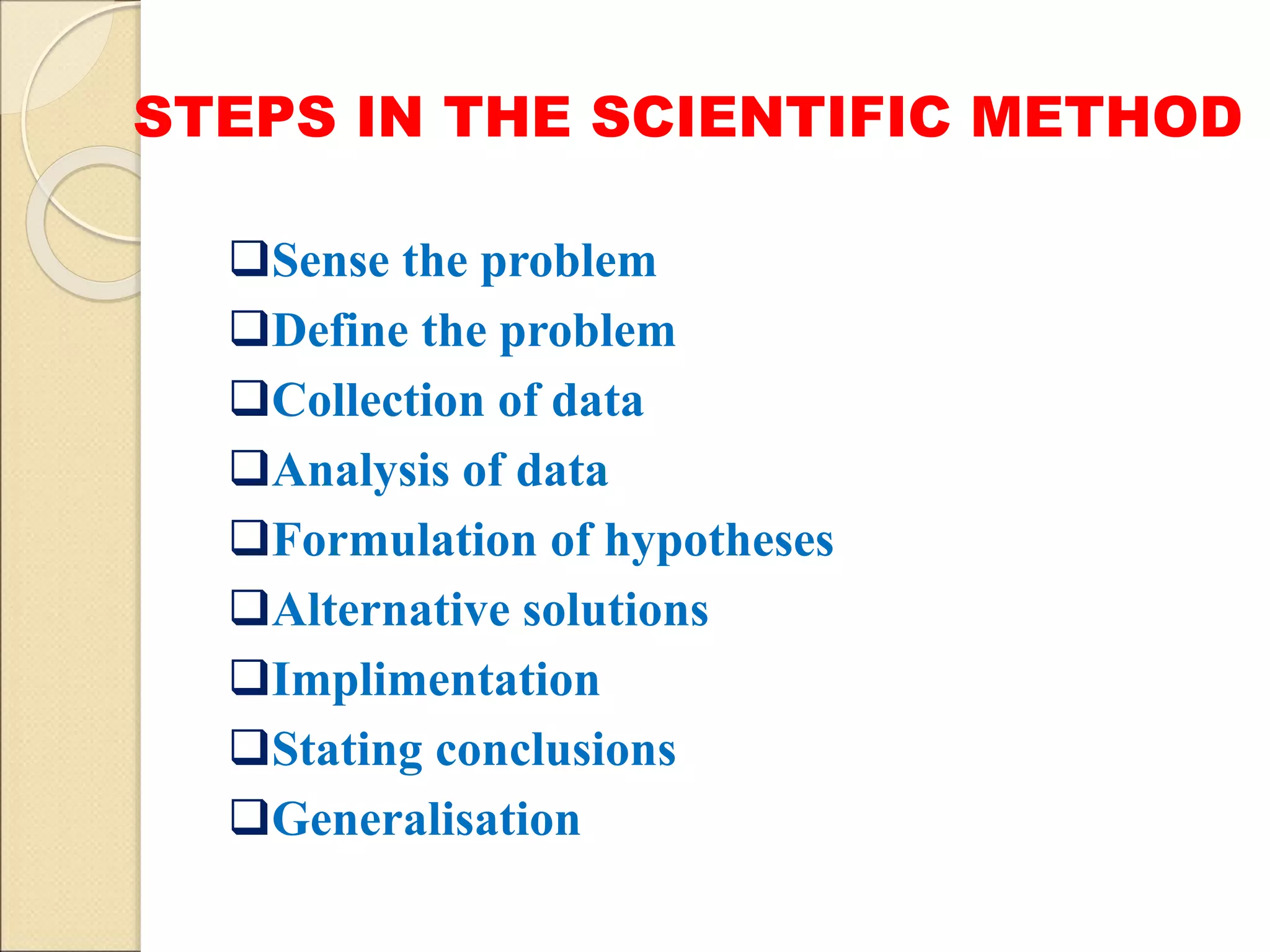 STEPS IN THE SCIENTIFIC METHOD

❑Sense the problem
❑Define the problem
❑Collection of data
❑Analysis of data
❑Formulation of hypotheses
❑Alternative solutions
❑Implimentation
❑Stating conclusions
❑Generalisation